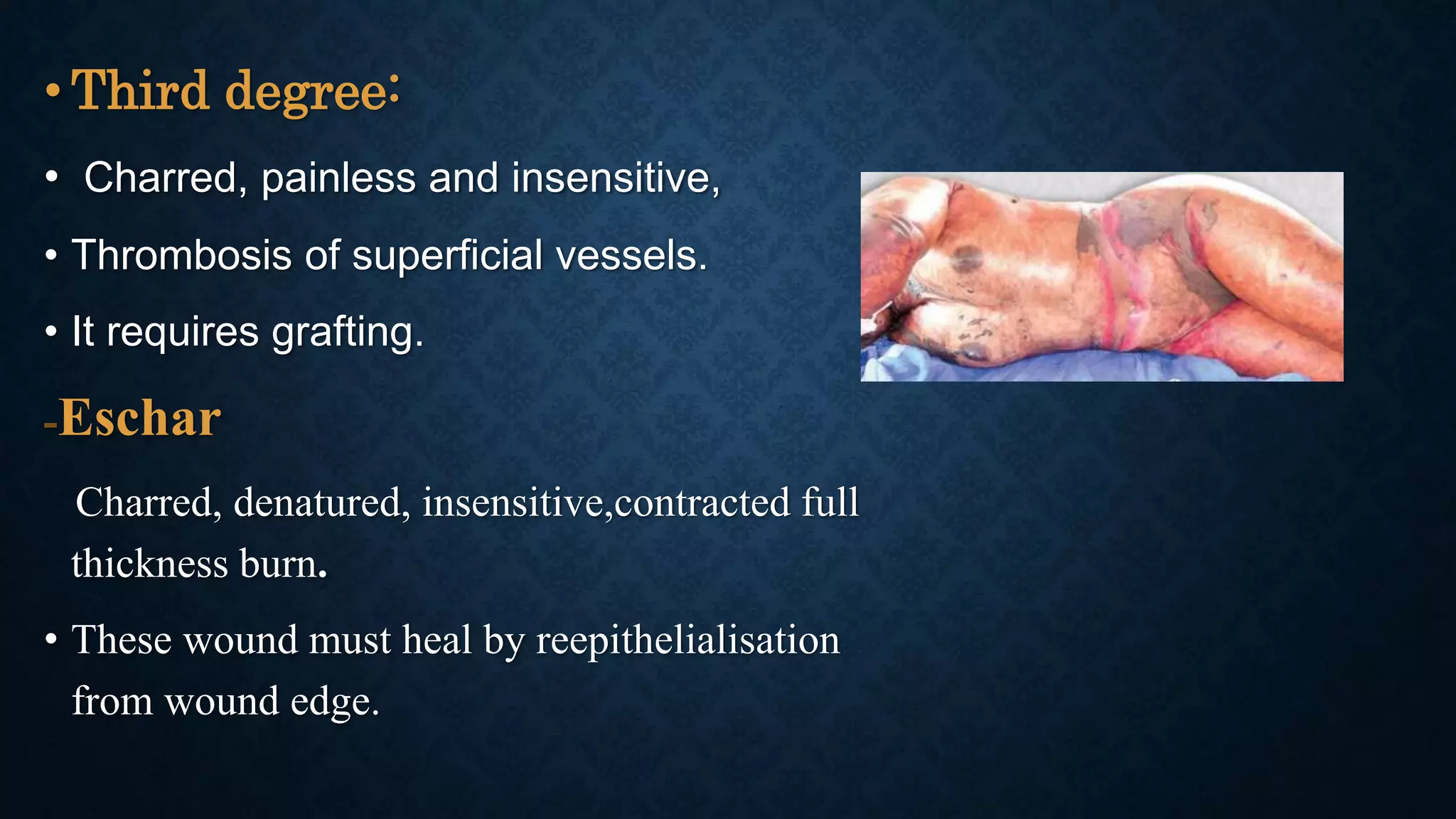 • Third degree:

• Charred, painless and insensitive,

• Thrombosis of superficial vessels.

• It requires grafting.

-Eschar

Charred, denatured, insensitive,contracted full thickness burn.

• These wound must heal by reepithelialisation from wound edge.